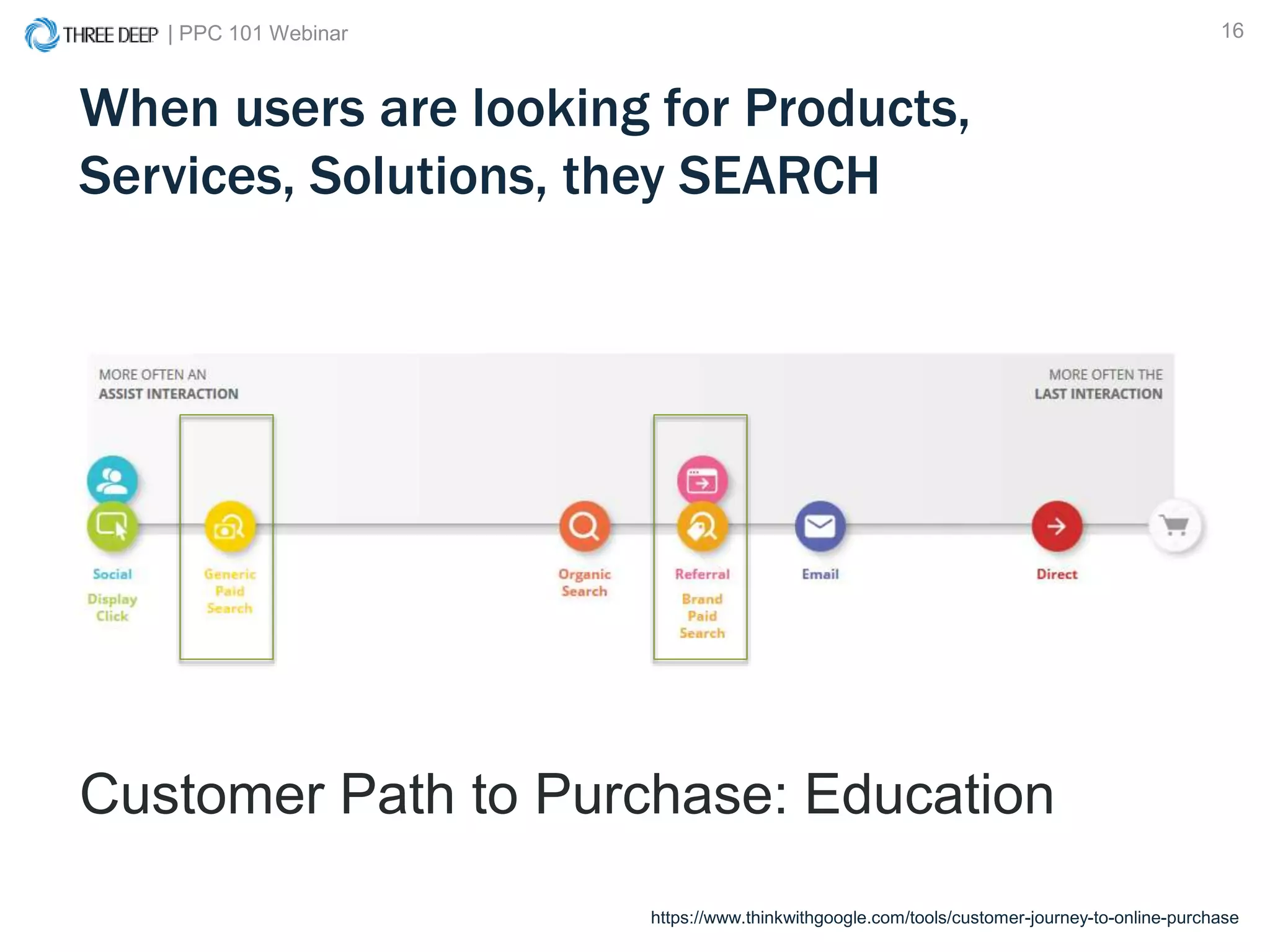 THREE DEEP | PPC 101 Webinar

16

When users are looking for Products, Services, Solutions, they SEARCH

MORE OFTEN AN
ASSIST INTERACTION

MORE OFTEN THE
LAST INTERACTION

Social

Display Click

Generic Paid Search

Organic Search

Referral

Brand Paid Search

Email

Direct

Customer Path to Purchase: Education

https://www.thinkwithgoogle.com/tools/customer-journey-to-online-purchase